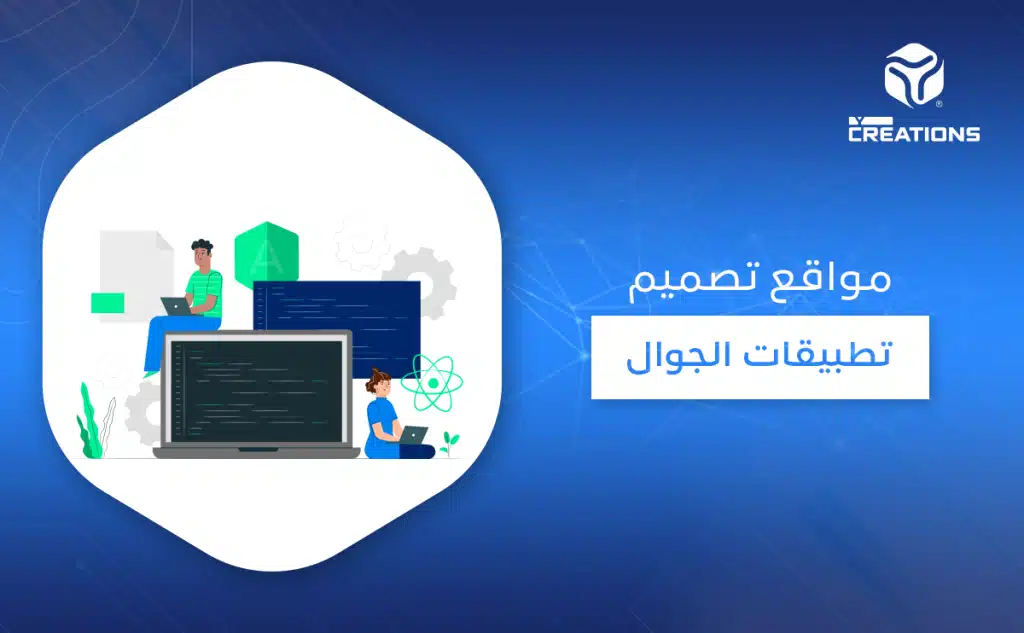 CREATIONS

مواقع تصميم
تطبيقات الجوال